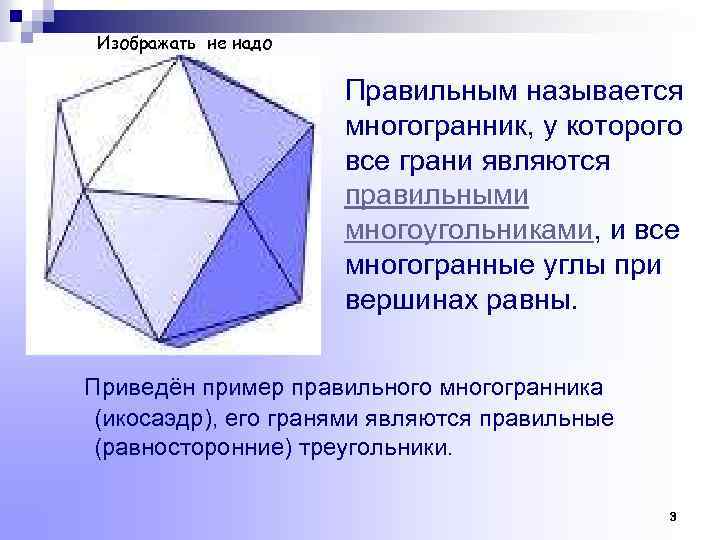 Изображать не надо

Правильным называется многогранник, у которого все грани являются правильными многоугольниками, и все многогранные углы при вершинах равны.

Приведён пример правильного многогранника (икосаэдр), его гранями являются правильные (равносторонние) треугольники.

3